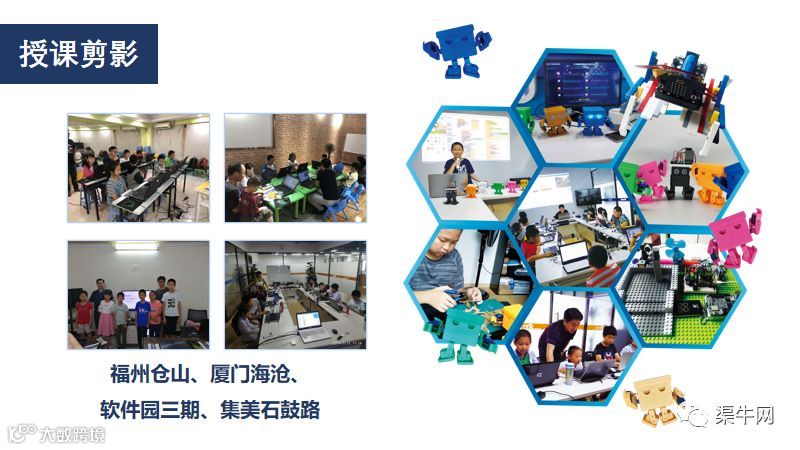 授课剪影

福州仓山、厦门海沧、
软件园三期、集美石鼓路

大数跨境

渠牛网